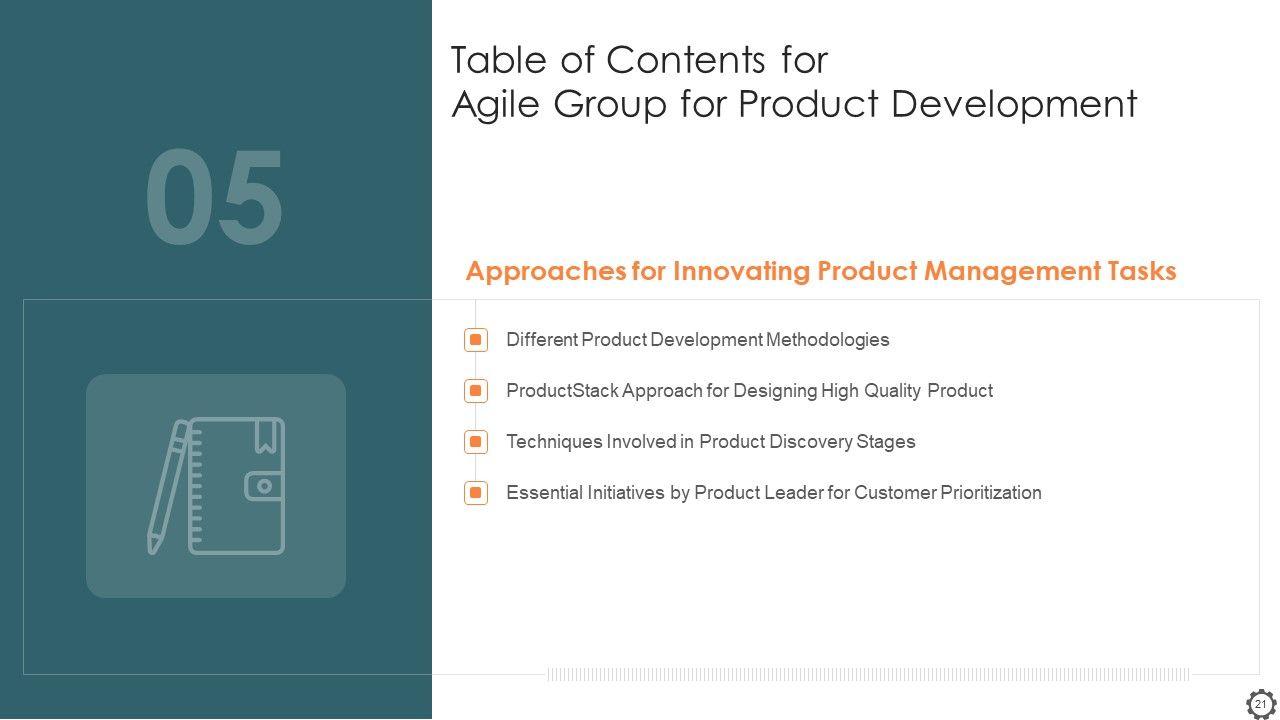 05

Table of Contents for Agile Group for Product Development

Approaches for Innovating Product Management Tasks

Different Product Development Methodologies

ProductStack Approach for Designing High Quality Product

Techniques Involved in Product Discovery Stages

Essential Initiatives by Product Leader for Customer Prioritization

21